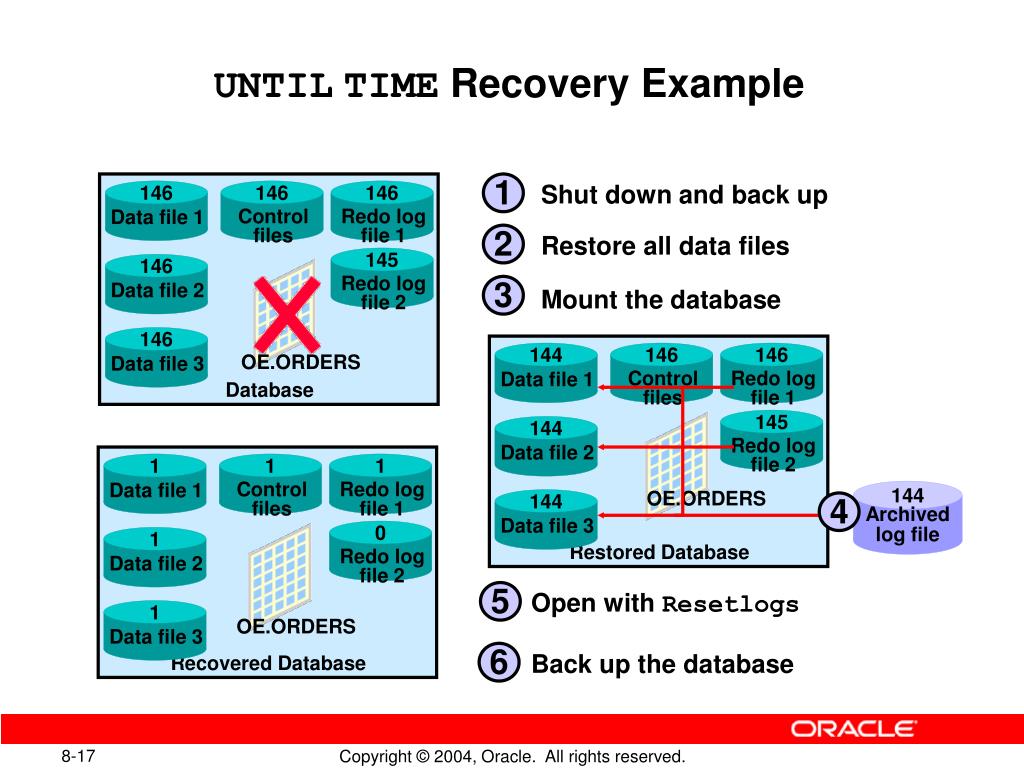 UNTIL TIME Recovery Example

146
Data file 1

146
Control files

146
Redo log file 1

146
Data file 2

145
Redo log file 2

146
Data file 3

OE.ORDERS

Database

1
Data file 1

1
Control files

1
Redo log file 1

1
Data file 2

0
Redo log file 2

1
Data file 3

OE.ORDERS

Recovered Database

1 Shut down and back up

2 Restore all data files

3 Mount the database

144
Data file 1

146
Control files

146
Redo log file 1

144
Data file 2

145
Redo log file 2

144
Data file 3

OE.ORDERS

Restored Database

4

144
Archived log file

5 Open with Resetlogs

6 Back up the database

ORACLE

8-17

Copyright © 2004, Oracle. All rights reserved.